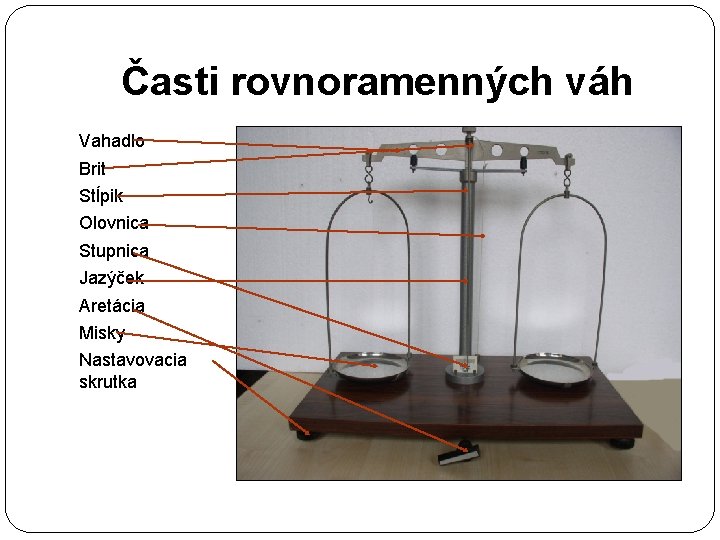 Časti rovnoramenných váh

Vahadlo
Brit
Stĺpik
Olovnica
Stupnica
Jazýček
Aretácia
Misky
Nastavovacia skrutka